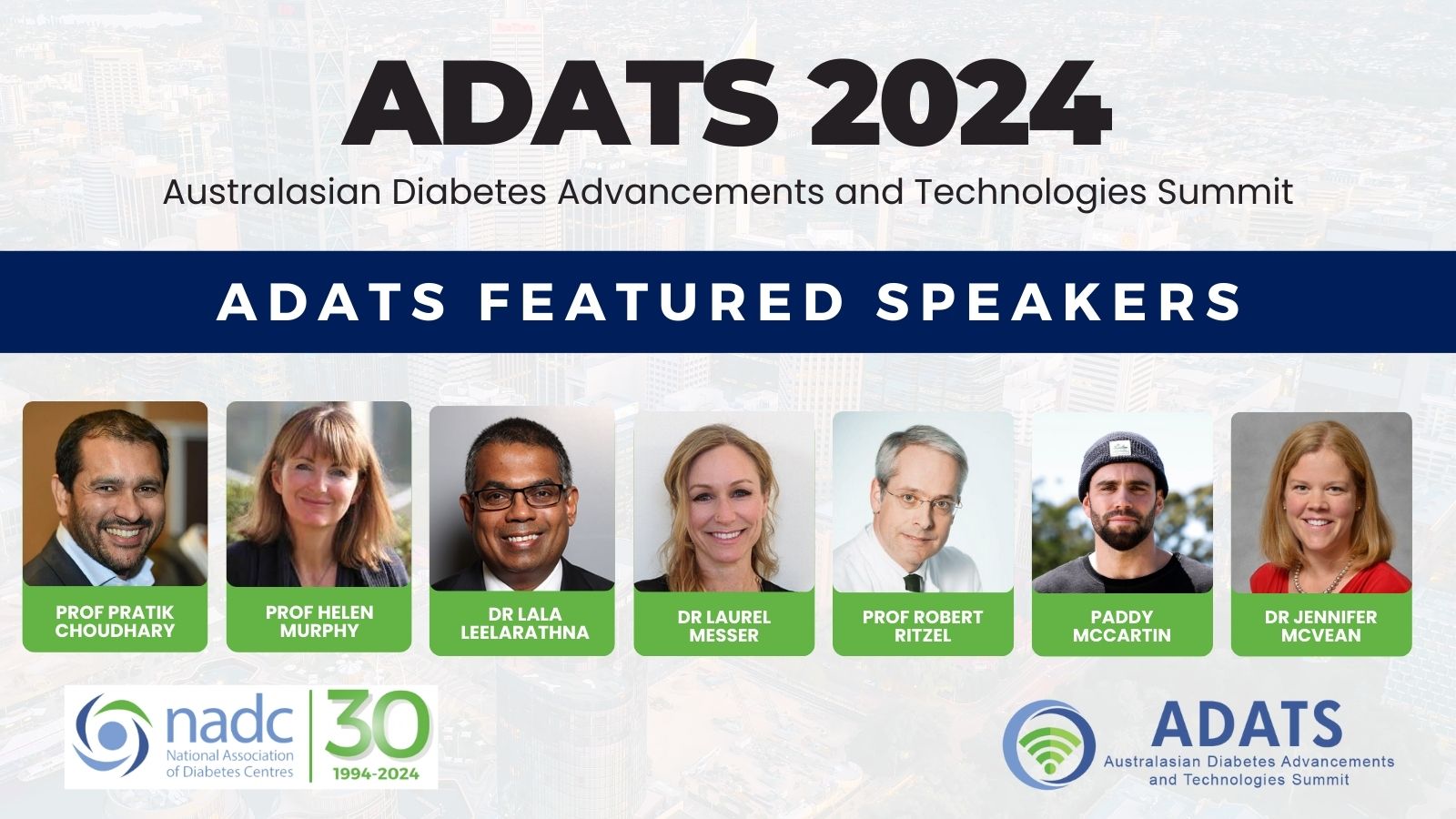 ADATS 2024
Australasian Diabetes Advancements and Technologies Summit

ADATS FEATURED SPEAKERS

PROF PRATIK CHOUDHARY

PROF HELEN MURPHY

DR LALA LEELARATHNA

DR LAUREL MESSER

PROF ROBERT RITZEL

PADDY MCCARTIN

DR JENNIFER MCVEAN

nadc National Association of Diabetes Centres 30 1994-2024

ADATS Australasian Diabetes Advancements and Technologies Summit